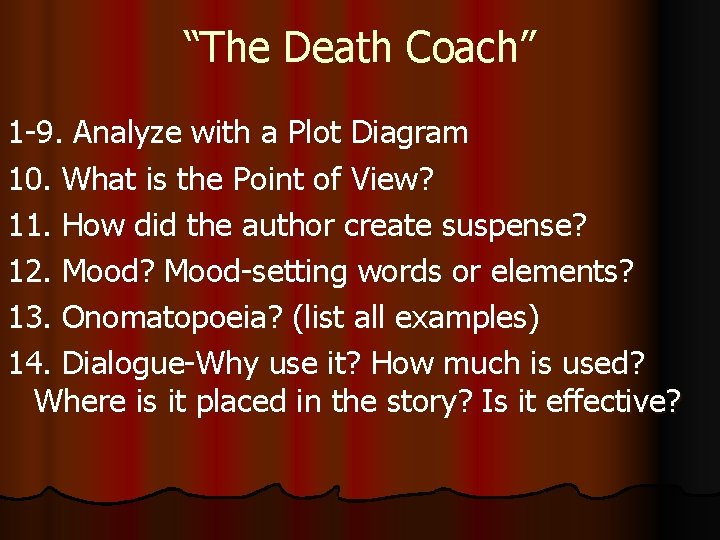 “The Death Coach”

1-9. Analyze with a Plot Diagram
10. What is the Point of View?
11. How did the author create suspense?
12. Mood? Mood-setting words or elements?
13. Onomatopoeia? (list all examples)
14. Dialogue-Why use it? How much is used? Where is it placed in the story? Is it effective?